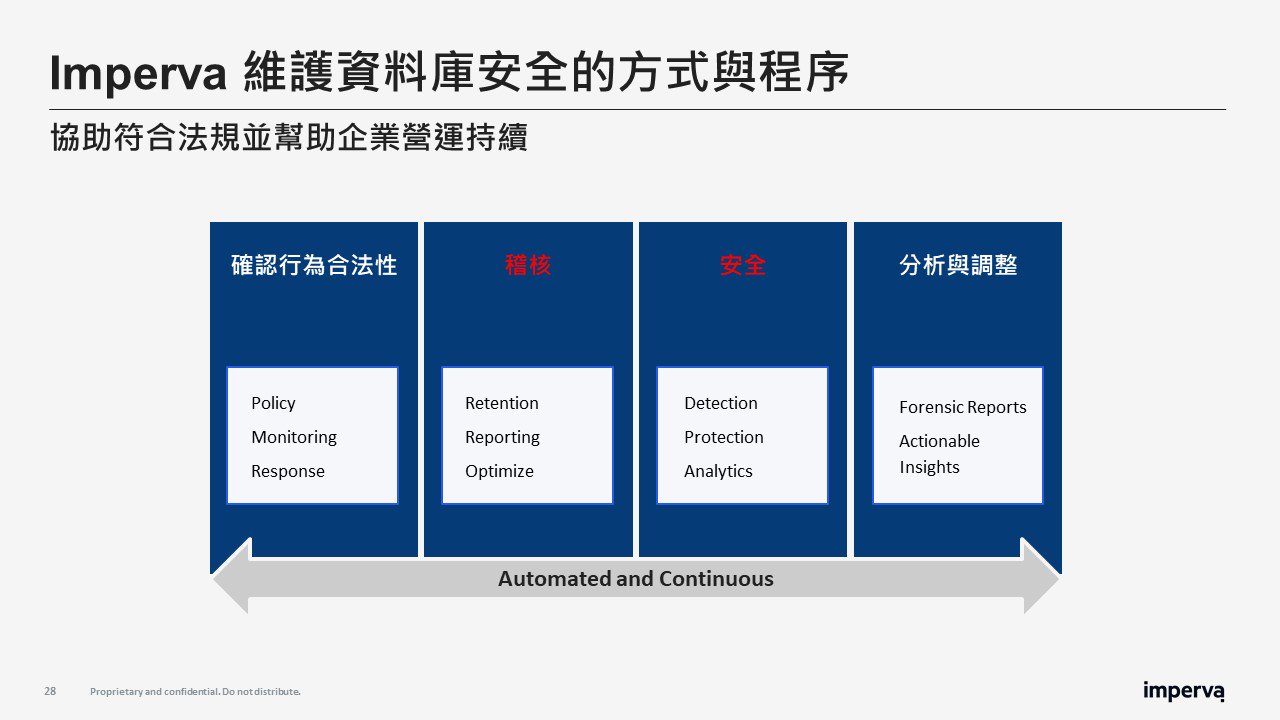 Imperva 維護資料庫安全的方式與程序

協助符合法規並幫助企業營運持續

確認行為合法性

Policy
Monitoring
Response

稽核

Retention
Reporting
Optimize

安全

Detection
Protection
Analytics

分析與調整

Forensic Reports
Actionable Insights

Automated and Continuous

28 Proprietary and confidential. Do not distribute.

imperva